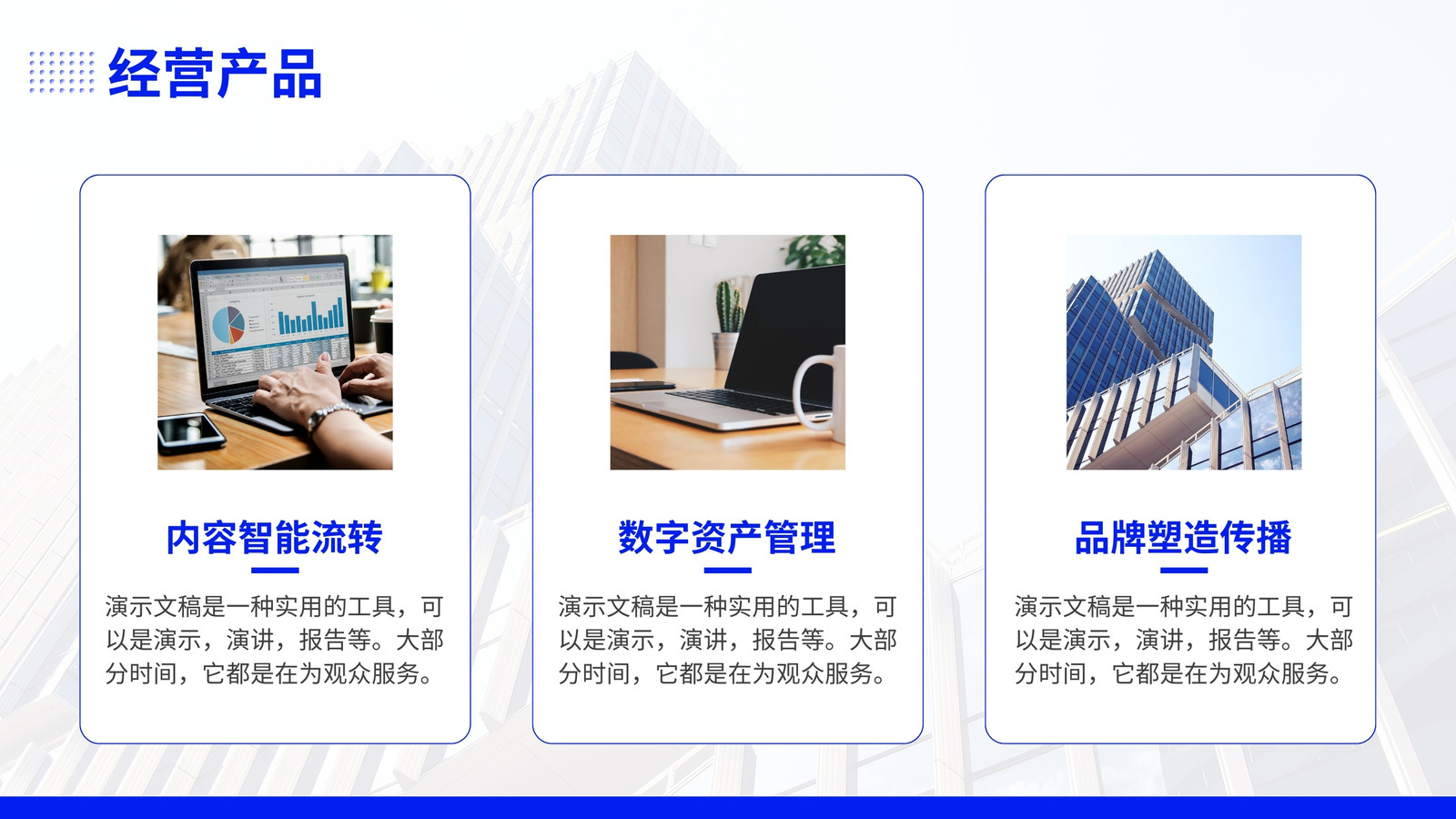 经营产品

内容智能流转

演示文稿是一种实用的工具，可以是演示，演讲，报告等。大部分时间，它都是在为观众服务。

数字资产管理

演示文稿是一种实用的工具，可以是演示，演讲，报告等。大部分时间，它都是在为观众服务。

品牌塑造传播

演示文稿是一种实用的工具，可以是演示，演讲，报告等。大部分时间，它都是在为观众服务。